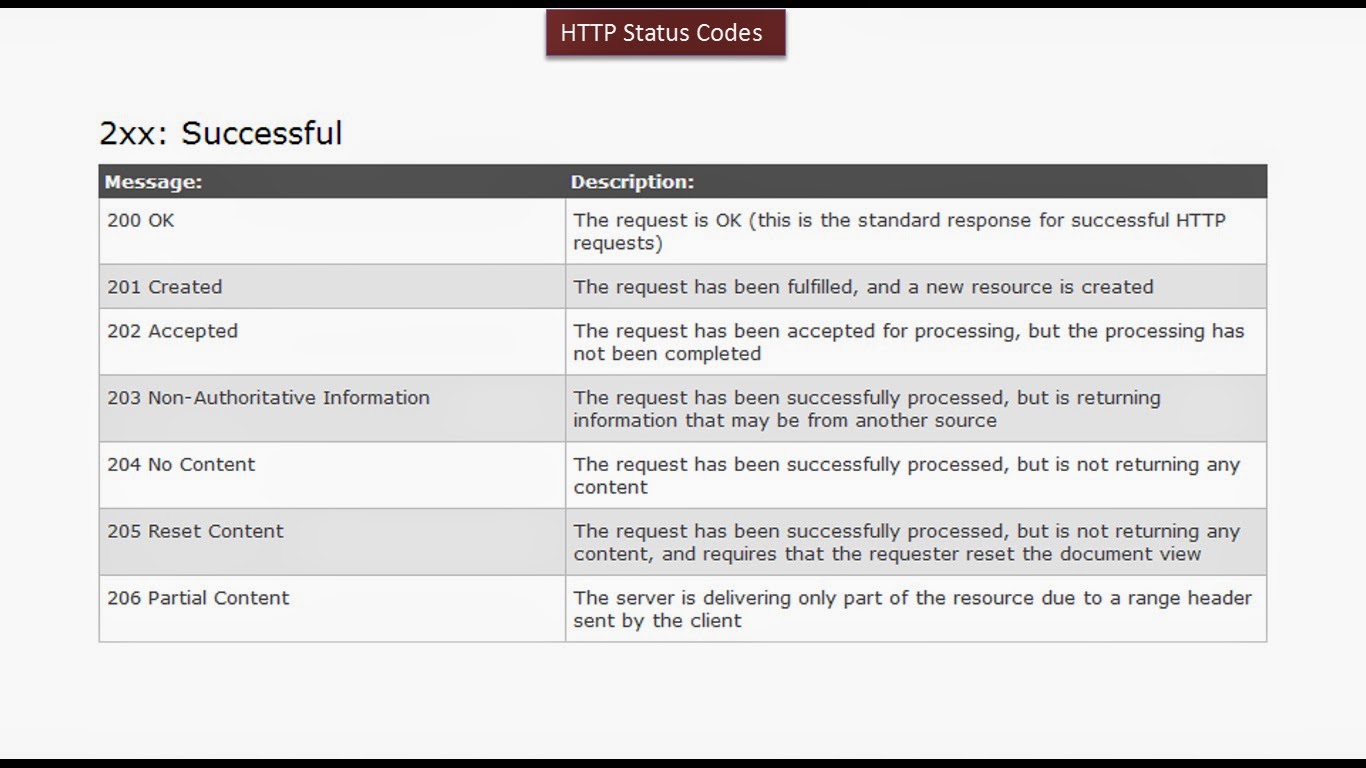 HTTP Status Codes

2xx: Successful

| Message: | Description: |
|---|---|
| 200 OK | The request is OK (this is the standard response for successful HTTP requests) |
| 201 Created | The request has been fulfilled, and a new resource is created |
| 202 Accepted | The request has been accepted for processing, but the processing has not been completed |
| 203 Non-Authoritative Information | The request has been successfully processed, but is returning information that may be from another source |
| 204 No Content | The request has been successfully processed, but is not returning any content |
| 205 Reset Content | The request has been successfully processed, but is not returning any content, and requires that the requester reset the document view |
| 206 Partial Content | The server is delivering only part of the resource due to a range header sent by the client |